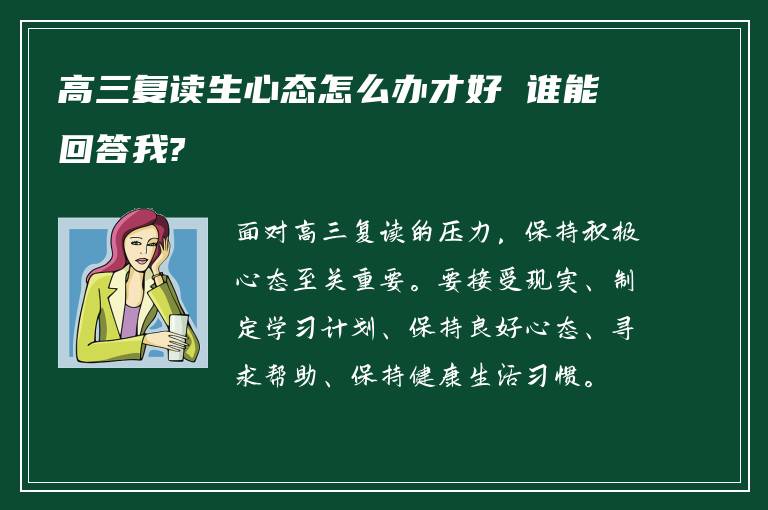 高三复读生心态怎么办才好 谁能回答我?

面对高三复读的压力，保持积极心态至关重要。要接受现实、制定学习计划、保持良好心态、寻求帮助、保持健康生活习惯。